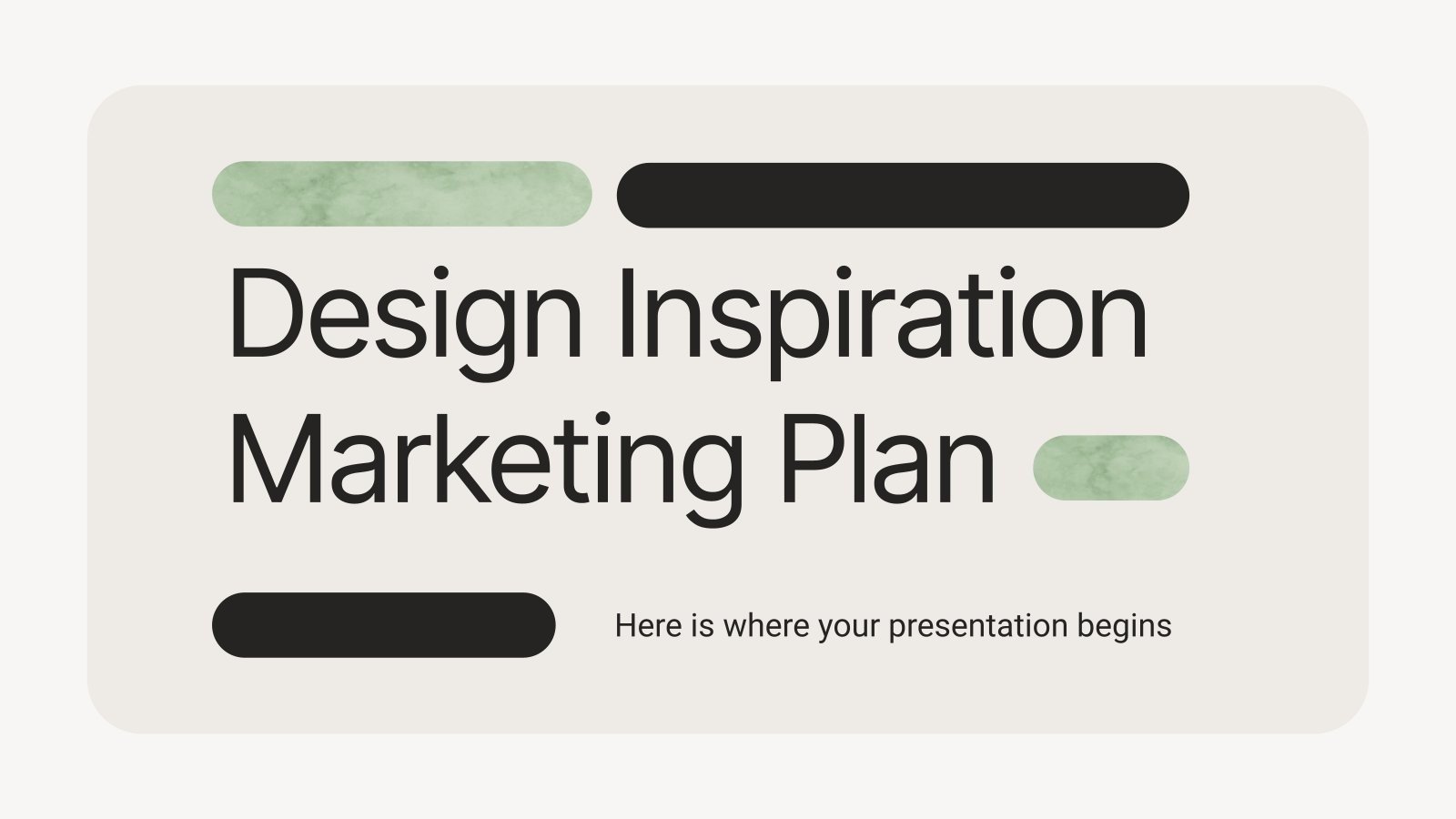 Design Inspiration Marketing Plan

Here is where your presentation begins